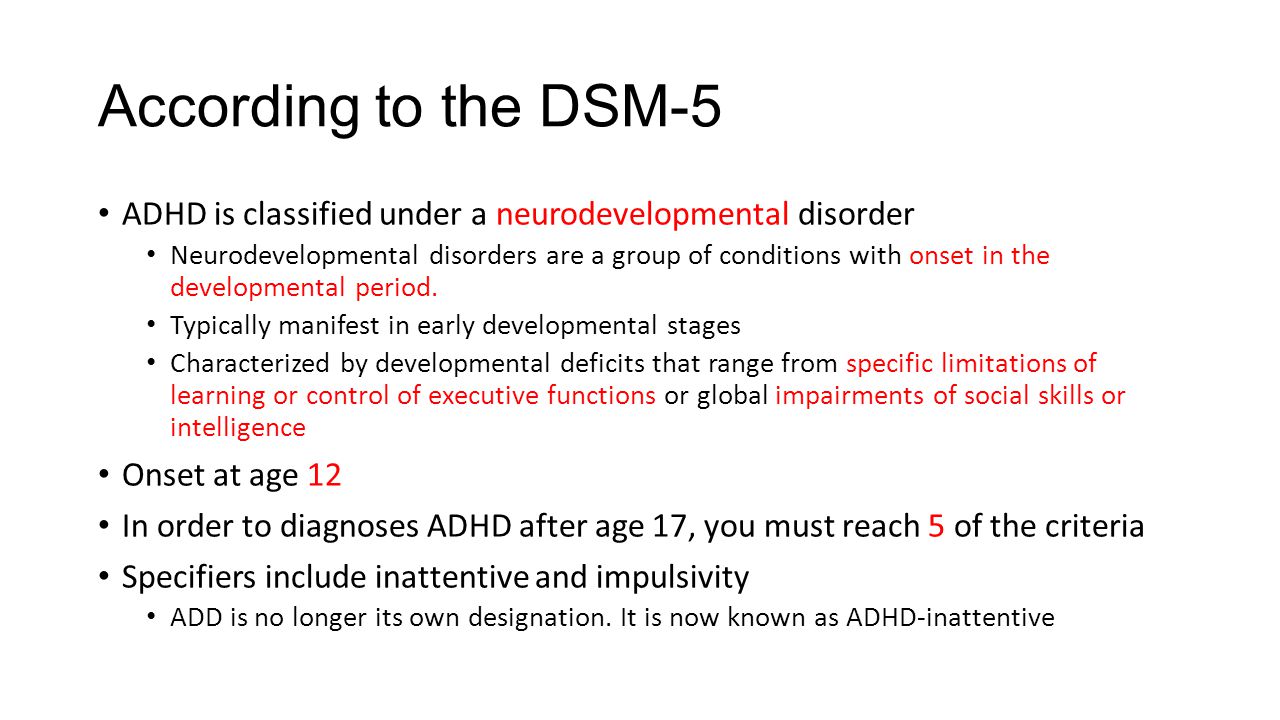 According to the DSM-5

• ADHD is classified under a neurodevelopmental disorder
  • Neurodevelopmental disorders are a group of conditions with onset in the developmental period.
  • Typically manifest in early developmental stages
  • Characterized by developmental deficits that range from specific limitations of learning or control of executive functions or global impairments of social skills or intelligence
• Onset at age 12
• In order to diagnoses ADHD after age 17, you must reach 5 of the criteria
• Specifiers include inattentive and impulsivity
  • ADD is no longer its own designation. It is now known as ADHD-inattentive